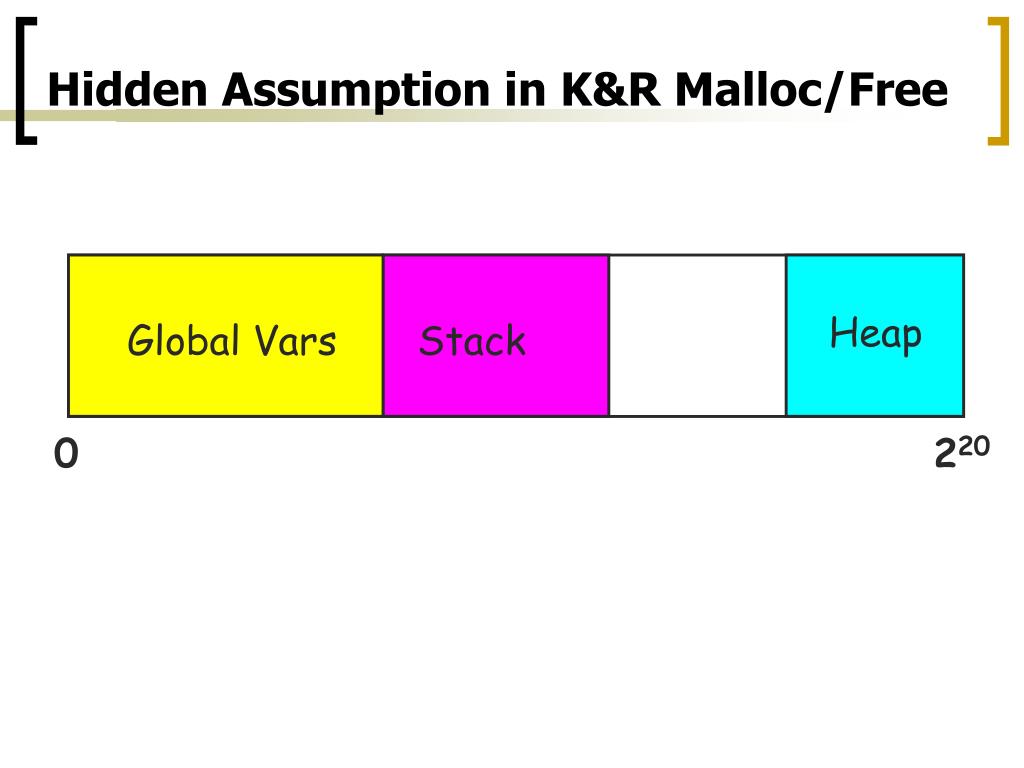 Hidden Assumption in K&R Malloc/Free

Global Vars

Stack

Heap

0

$2^{20}$